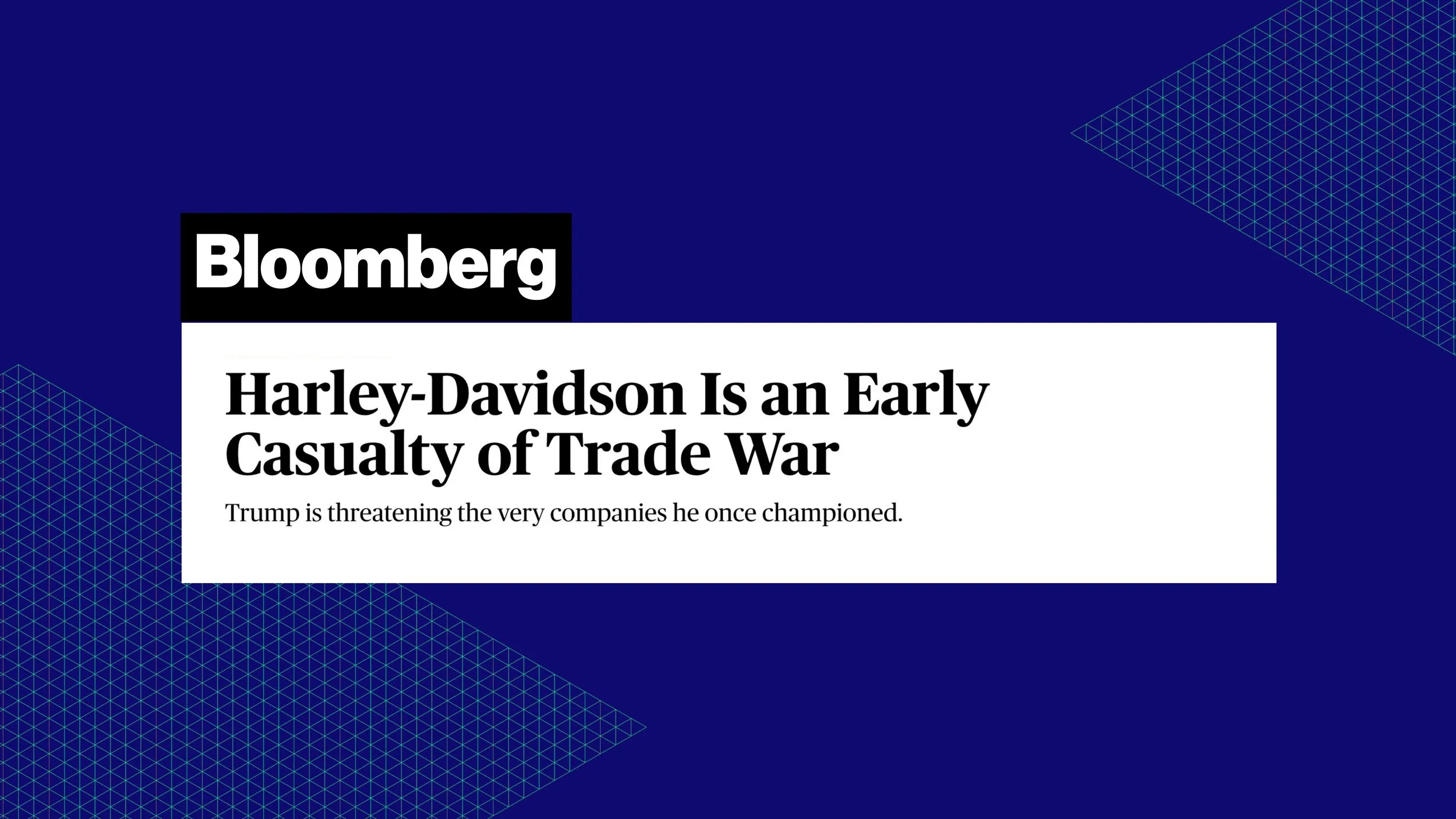 Bloomberg

Harley-Davidson Is an Early Casualty of Trade War

Trump is threatening the very companies he once championed.